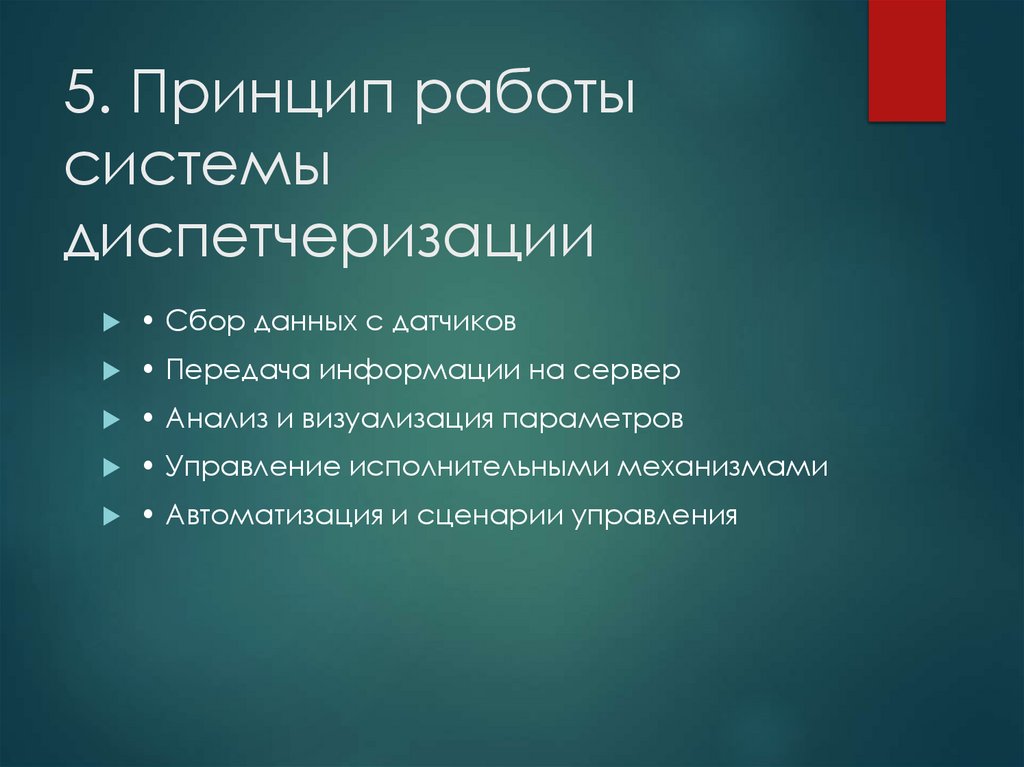 5. Принцип работы системы диспетчеризации

• Сбор данных с датчиков

• Передача информации на сервер

• Анализ и визуализация параметров

• Управление исполнительными механизмами

• Автоматизация и сценарии управления